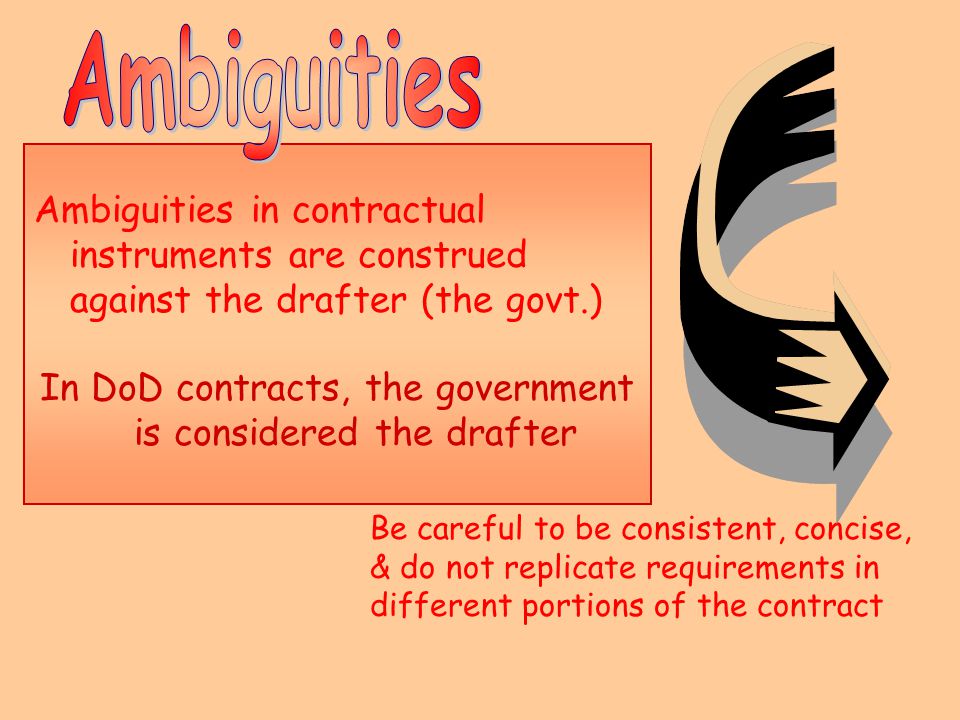 Ambiguities

Ambiguities in contractual instruments are construed against the drafter (the govt.)

In DoD contracts, the government is considered the drafter

Be careful to be consistent, concise, & do not replicate requirements in different portions of the contract